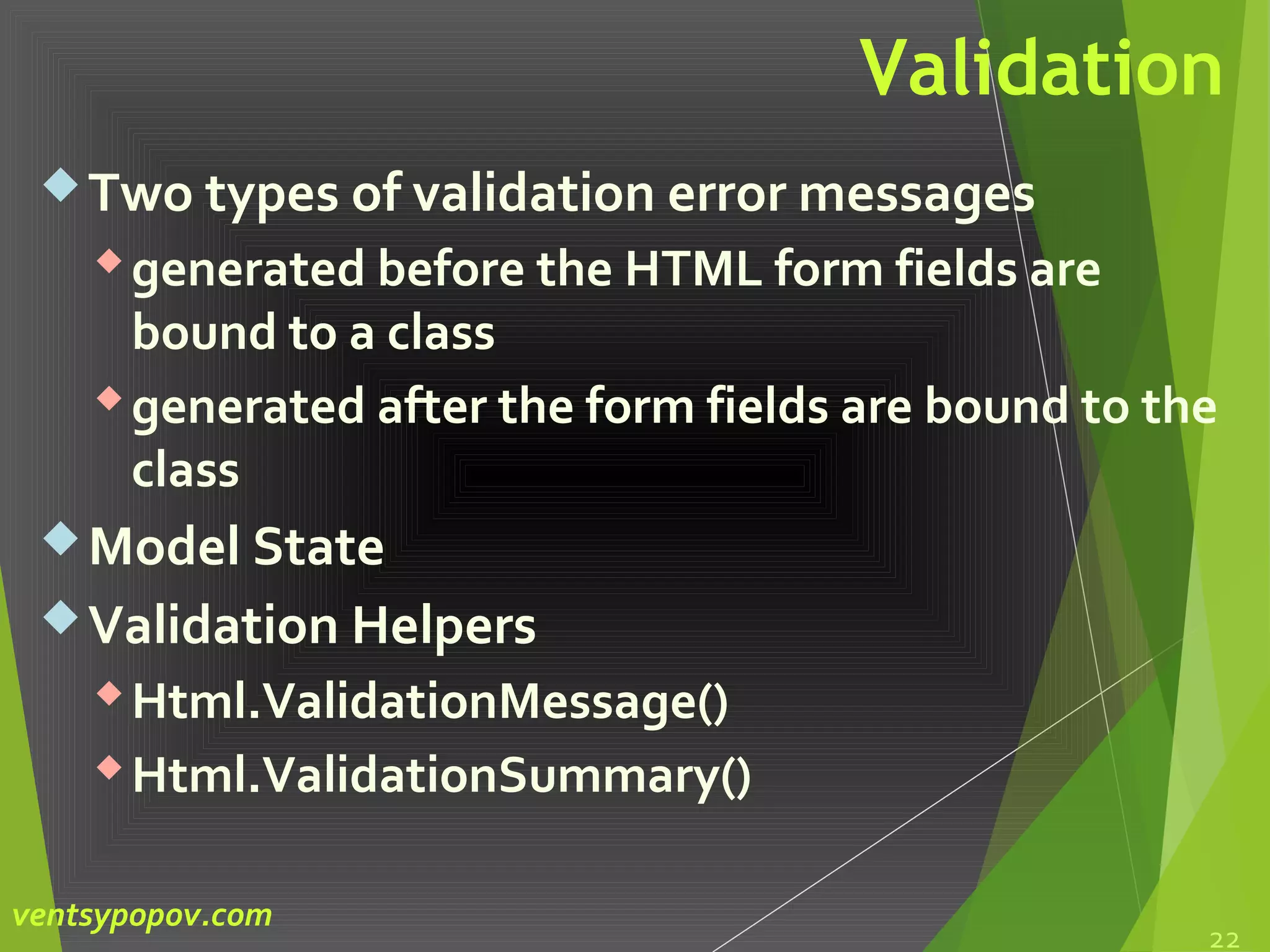 Validation

Two types of validation error messages

generated before the HTML form fields are bound to a class

generated after the form fields are bound to the class

Model State

Validation Helpers

Html.ValidationMessage()

Html.ValidationSummary()

ventsypopov.com

22